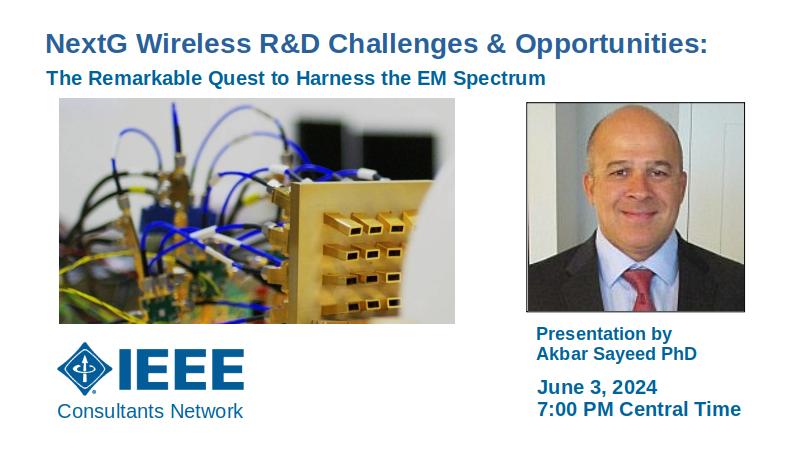 NextG Wireless R&D Challenges & Opportunities:
The Remarkable Quest to Harness the EM Spectrum

IEEE
Consultants Network

Presentation by
Akbar Sayeed PhD

June 3, 2024
7:00 PM Central Time